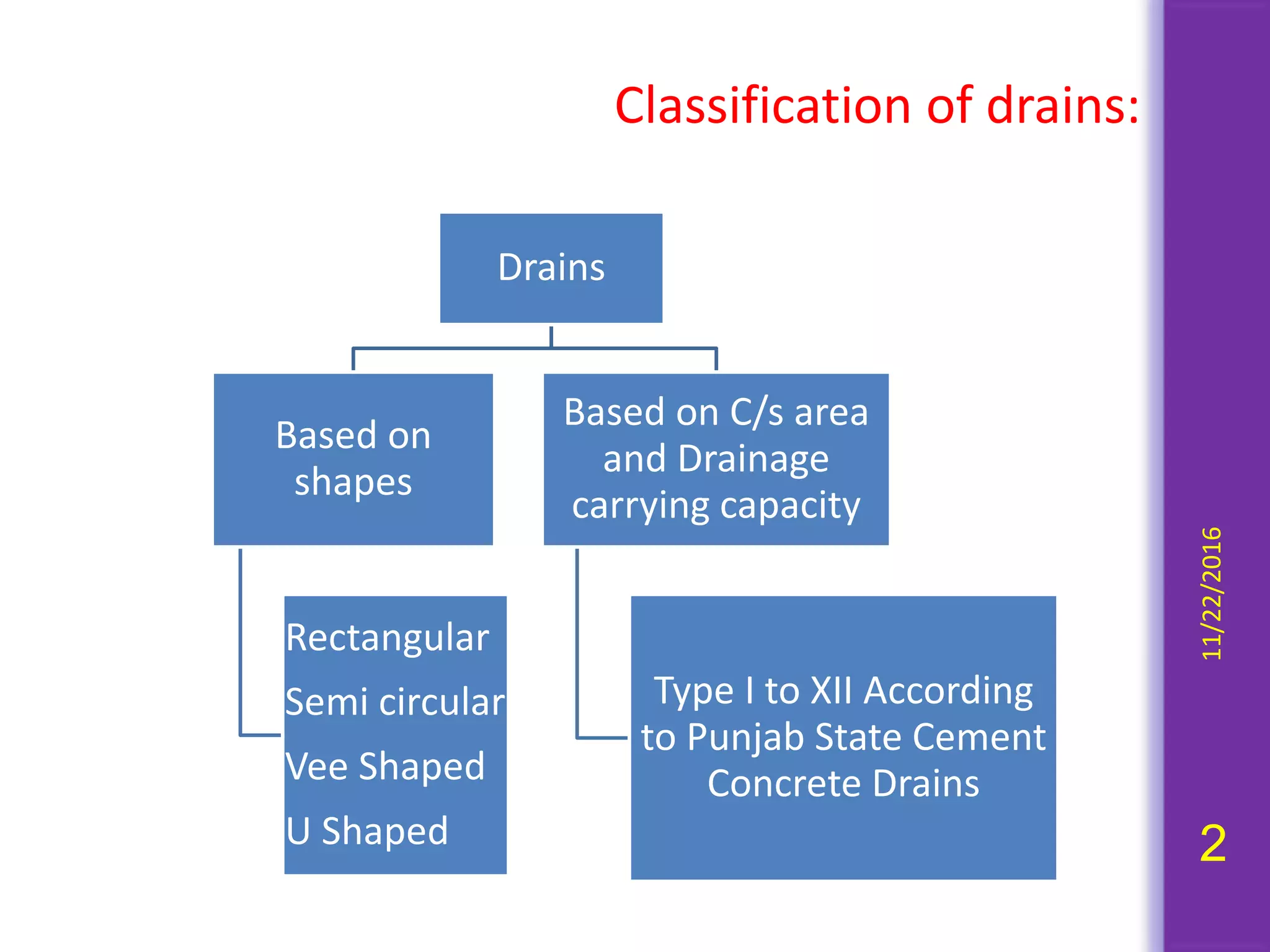 Classification of drains:

Drains

Based on shapes

Based on C/s area and Drainage carrying capacity

Rectangular
Semi circular
Vee Shaped
U Shaped

Type I to XII According to Punjab State Cement Concrete Drains

11/22/2016

2